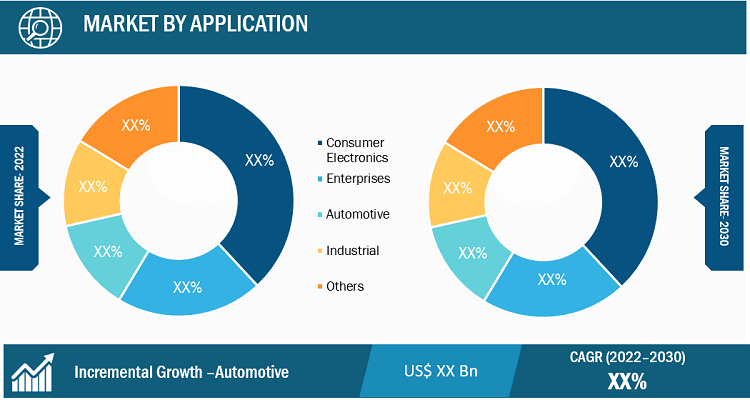 MARKET BY APPLICATION

MARKET SHARE- 2022

XX%
XX%
XX%
XX%
XX%

Consumer Electronics
Enterprises
Automotive
Industrial
Others

XX%
XX%
XX%
XX%
XX%

MARKET SHARE- 2030

Incremental Growth –Automotive

US$ XX Bn

CAGR (2022–2030)
XX%